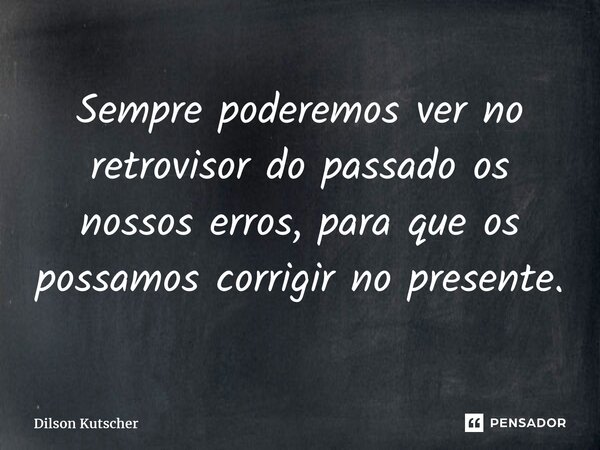 Sempre poderemos ver no retrovisor do passado os nossos erros, para que os possamos corrigir no presente.

Dilson Kutscher

PENSADOR